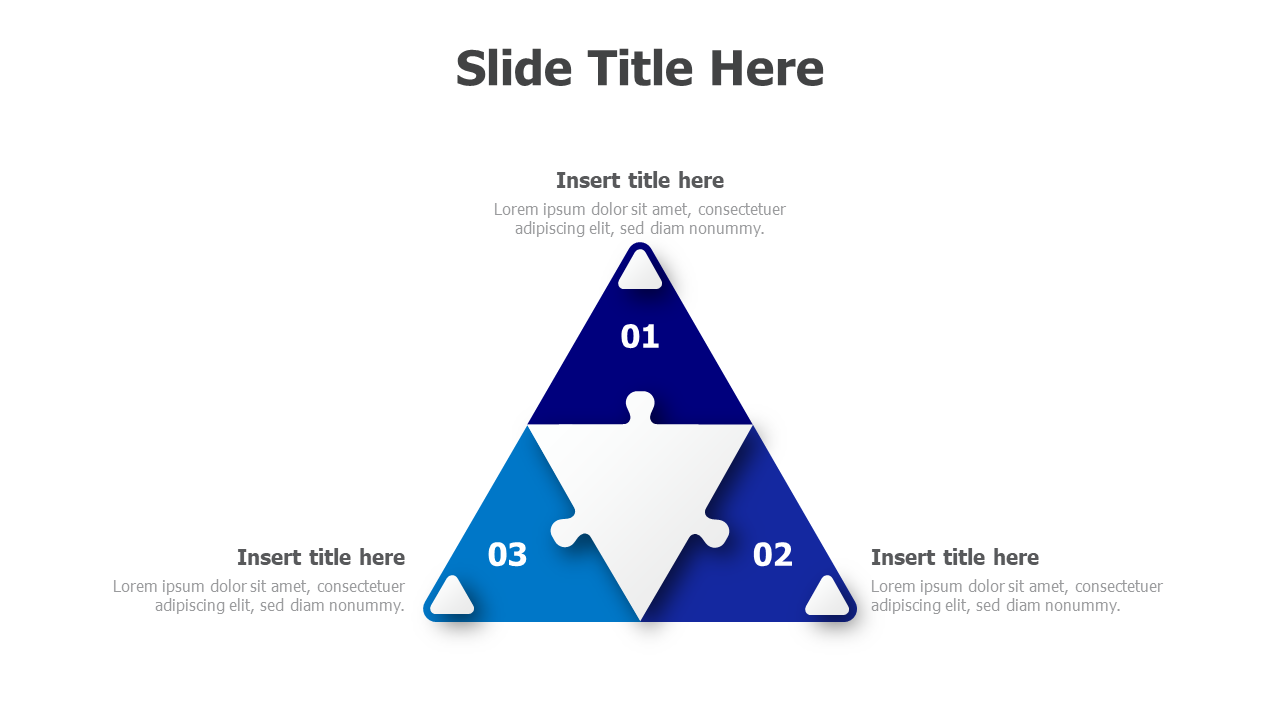 Slide Title Here

Insert title here
Lorem ipsum dolor sit amet, consectetuer adipiscing elit, sed diam nonummy.

01

03

02

Insert title here
Lorem ipsum dolor sit amet, consectetuer adipiscing elit, sed diam nonummy.

Insert title here
Lorem ipsum dolor sit amet, consectetuer adipiscing elit, sed diam nonummy.